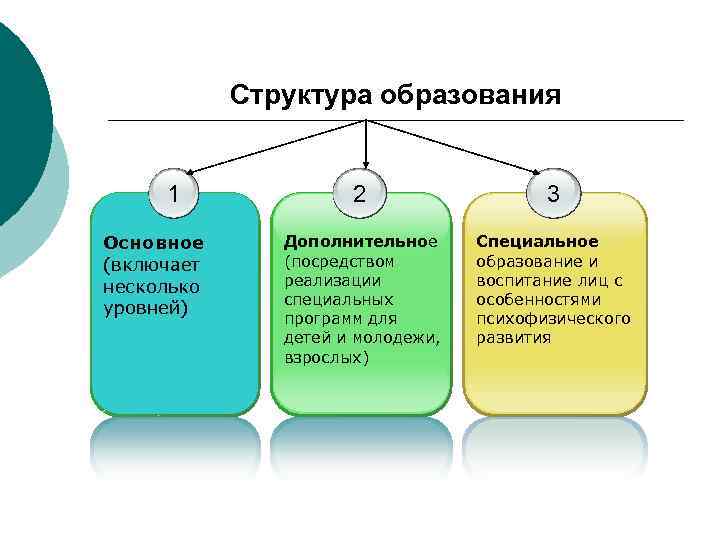 Структура образования

1

Основное (включает несколько уровней)

2

Дополнительное (посредством реализации специальных программ для детей и молодежи, взрослых)

3

Специальное образование и воспитание лиц с особенностями психофизического развития